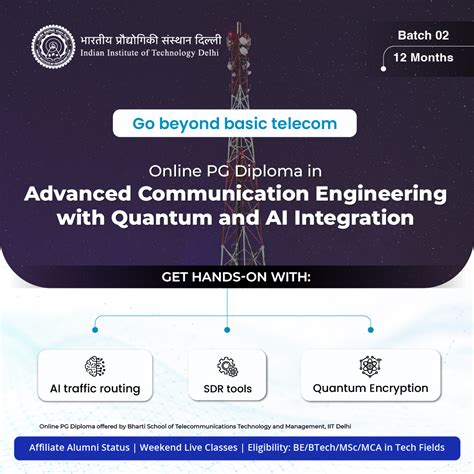 भारतीय प्रौद्योगिकी संस्थान दिल्ली
Indian Institute of Technology Delhi

Batch 02
12 Months

Go beyond basic telecom

Online PG Diploma in
Advanced Communication Engineering with Quantum and AI Integration

GET HANDS-ON WITH:

AI traffic routing

SDR tools

Quantum Encryption

Online PG Diploma offered by Bharti School of Telecommunications Technology and Management, IIT Delhi

Affiliate Alumni Status | Weekend Live Classes | Eligibility: BE/BTech/MSc/MCA in Tech Fields